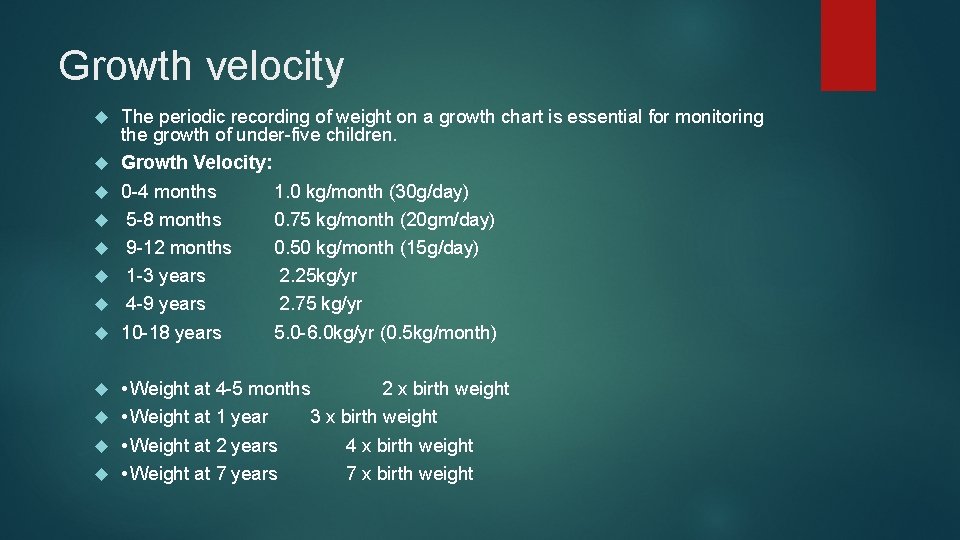 Growth velocity

The periodic recording of weight on a growth chart is essential for monitoring the growth of under-five children.

Growth Velocity:

0-4 months 1.0 kg/month (30g/day)

5-8 months 0.75 kg/month (20gm/day)

9-12 months 0.50 kg/month (15g/day)

1-3 years 2.25kg/yr

4-9 years 2.75 kg/yr

10-18 years 5.0-6.0kg/yr (0.5kg/month)

• Weight at 4-5 months 2 x birth weight

• Weight at 1 year 3 x birth weight

• Weight at 2 years 4 x birth weight

• Weight at 7 years 7 x birth weight